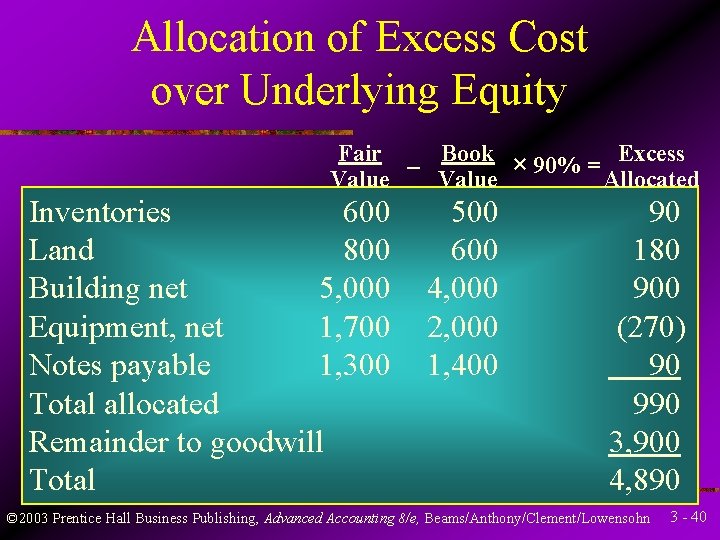 Allocation of Excess Cost over Underlying Equity

| | Fair Value | – | Book Value | × 90% = | Excess Allocated |
|---|---|---|---|---|---|
| Inventories | 600 | | 500 | | 90 |
| Land | 800 | | 600 | | 180 |
| Building net | 5,000 | | 4,000 | | 900 |
| Equipment, net | 1,700 | | 2,000 | | (270) |
| Notes payable | 1,300 | | 1,400 | | 90 |
| Total allocated | | | | | 990 |
| Remainder to goodwill | | | | | 3,900 |
| Total | | | | | 4,890 |

©2003 Prentice Hall Business Publishing, Advanced Accounting 8/e, Beams/Anthony/Clement/Lowensohn 3 - 40